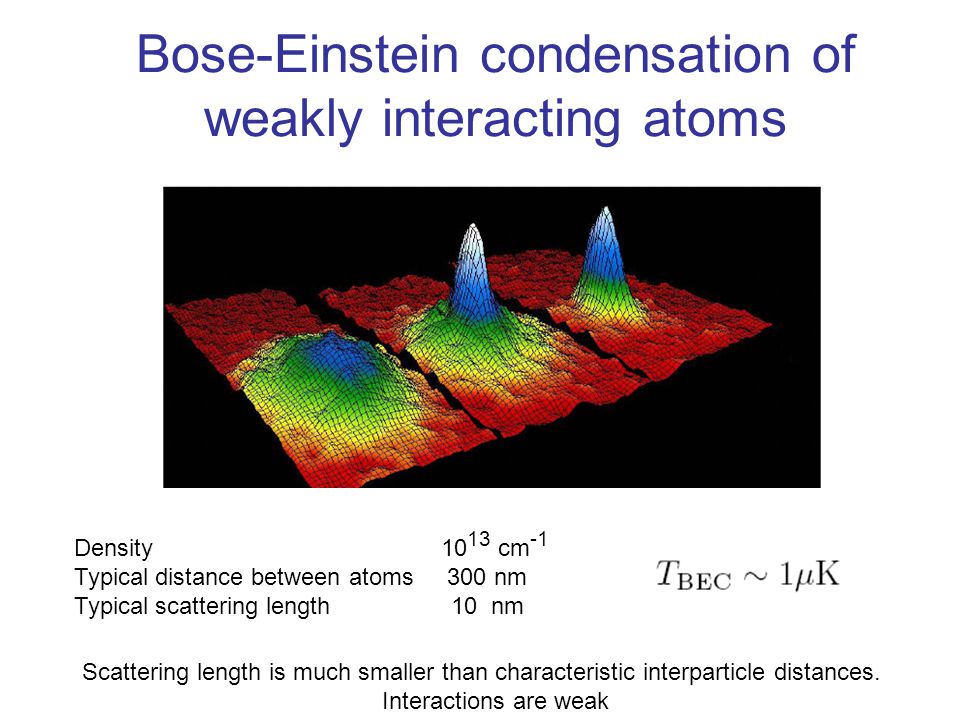 Bose-Einstein condensation of weakly interacting atoms

Density $10^{13}$ cm$^{-1}$
Typical distance between atoms 300 nm
Typical scattering length 10 nm

$T_{\mathrm{BEC}} \sim 1\mu\mathrm{K}$

Scattering length is much smaller than characteristic interparticle distances.
Interactions are weak